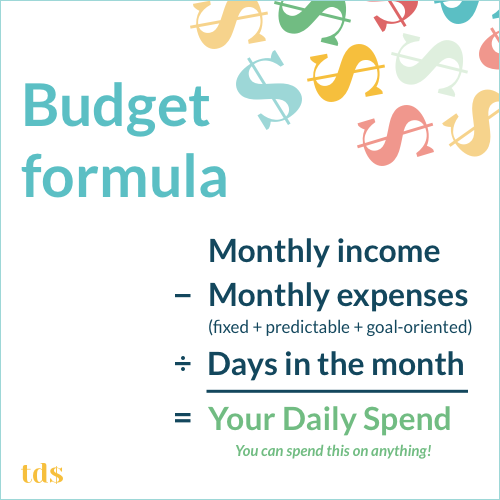 Budget formula

Monthly income

− Monthly expenses

(fixed + predictable + goal-oriented)

÷ Days in the month

= Your Daily Spend

You can spend this on anything!

td$